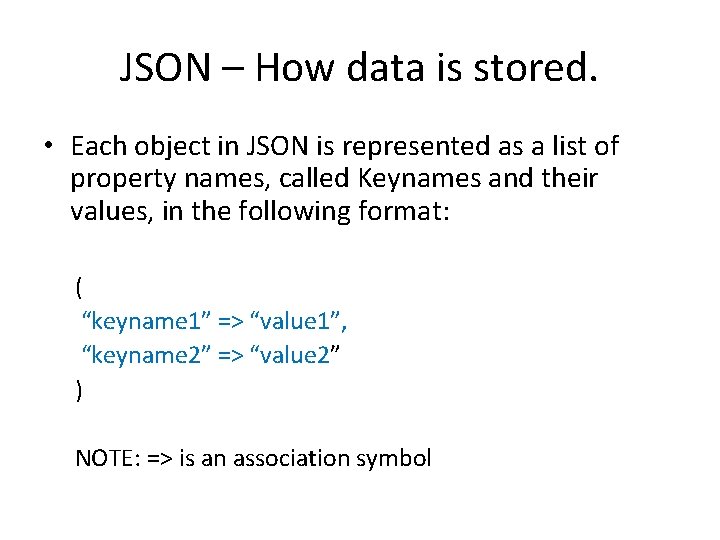 JSON – How data is stored.

• Each object in JSON is represented as a list of property names, called Keynames and their values, in the following format:

(
“keyname1” => “value1”,
“keyname2” => “value2”
)

NOTE: => is an association symbol